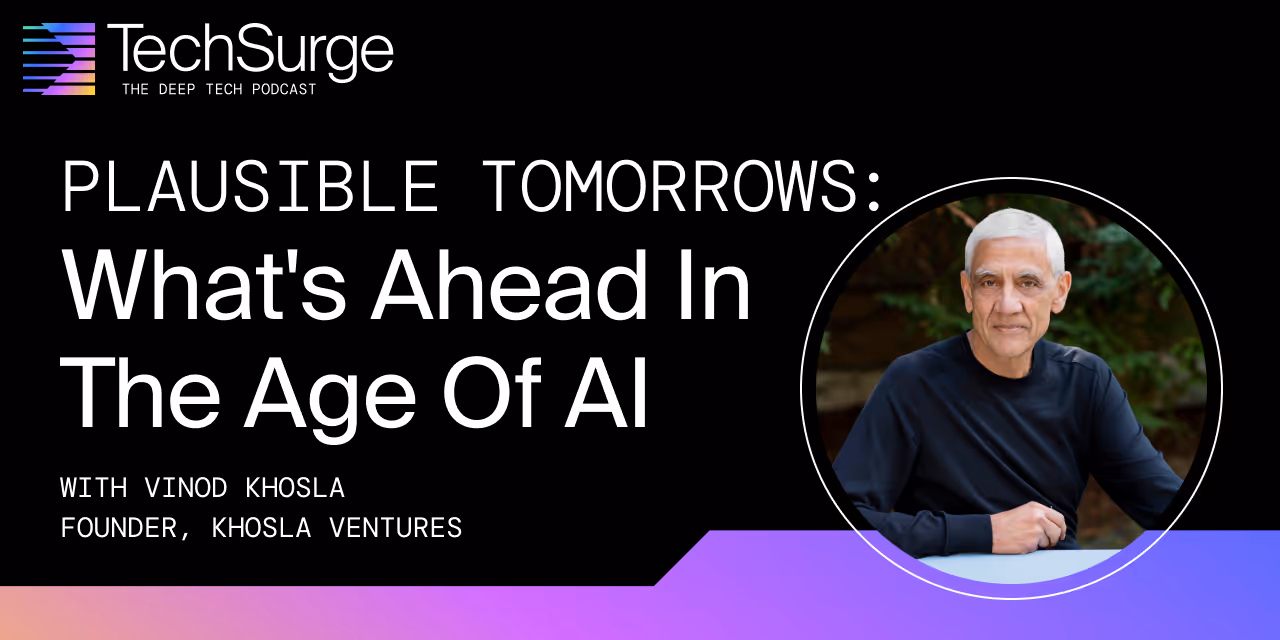 TechSurge
THE DEEP TECH PODCAST

PLAUSIBLE TOMORROWS:
What's Ahead In The Age Of AI

WITH VINOD KHOSLA
FOUNDER, KHOSLA VENTURES